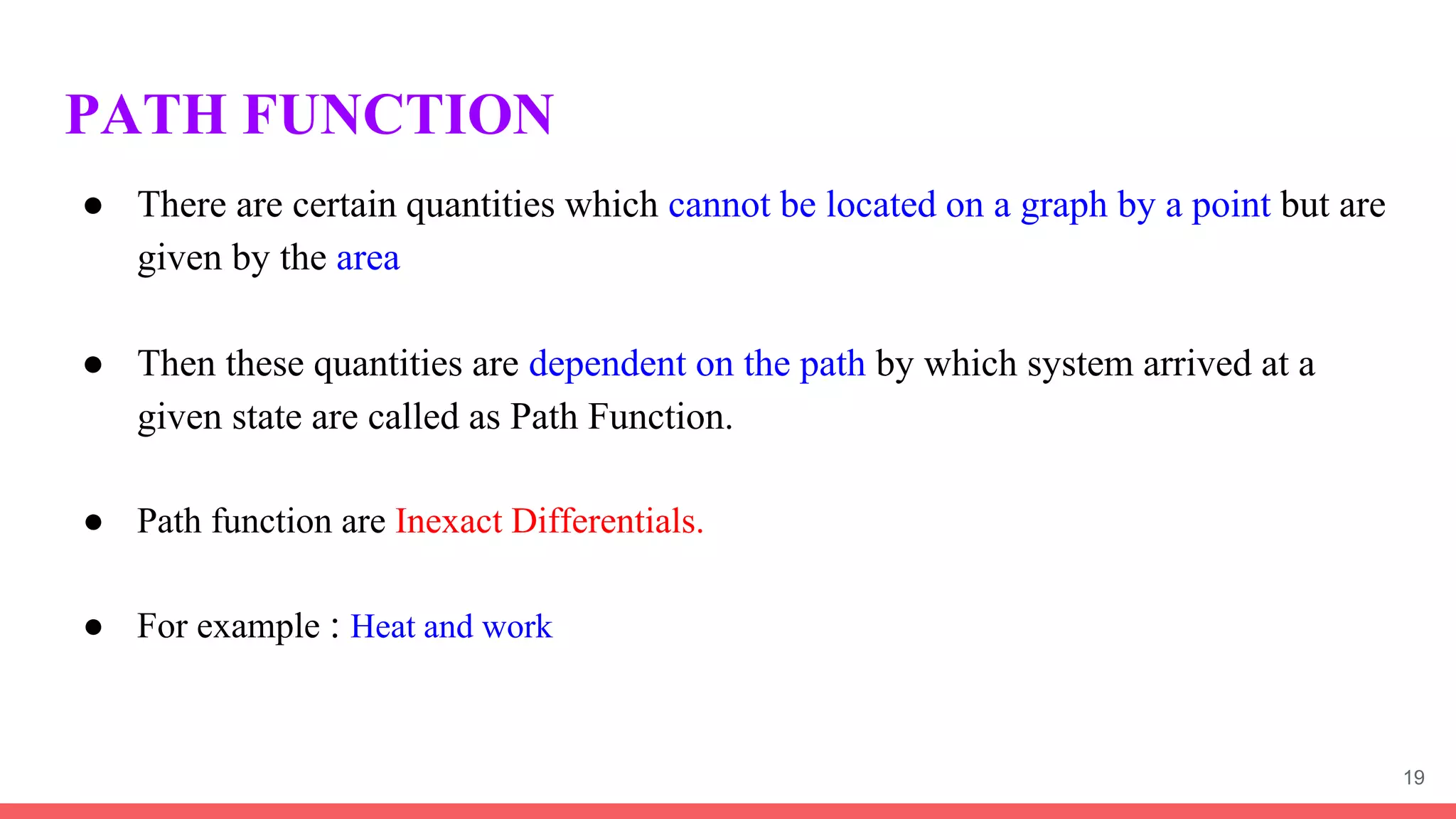 PATH FUNCTION

● There are certain quantities which cannot be located on a graph by a point but are given by the area

● Then these quantities are dependent on the path by which system arrived at a given state are called as Path Function.

● Path function are Inexact Differentials.

● For example : Heat and work

19